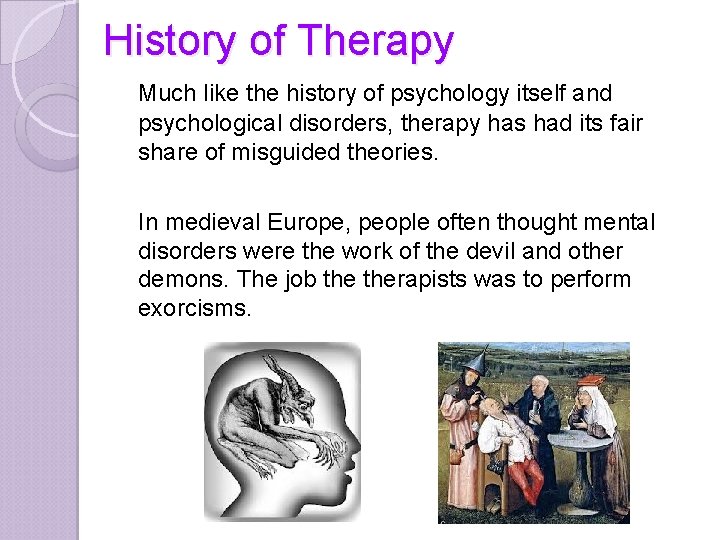 History of Therapy

Much like the history of psychology itself and psychological disorders, therapy has had its fair share of misguided theories.

In medieval Europe, people often thought mental disorders were the work of the devil and other demons. The job the therapists was to perform exorcisms.